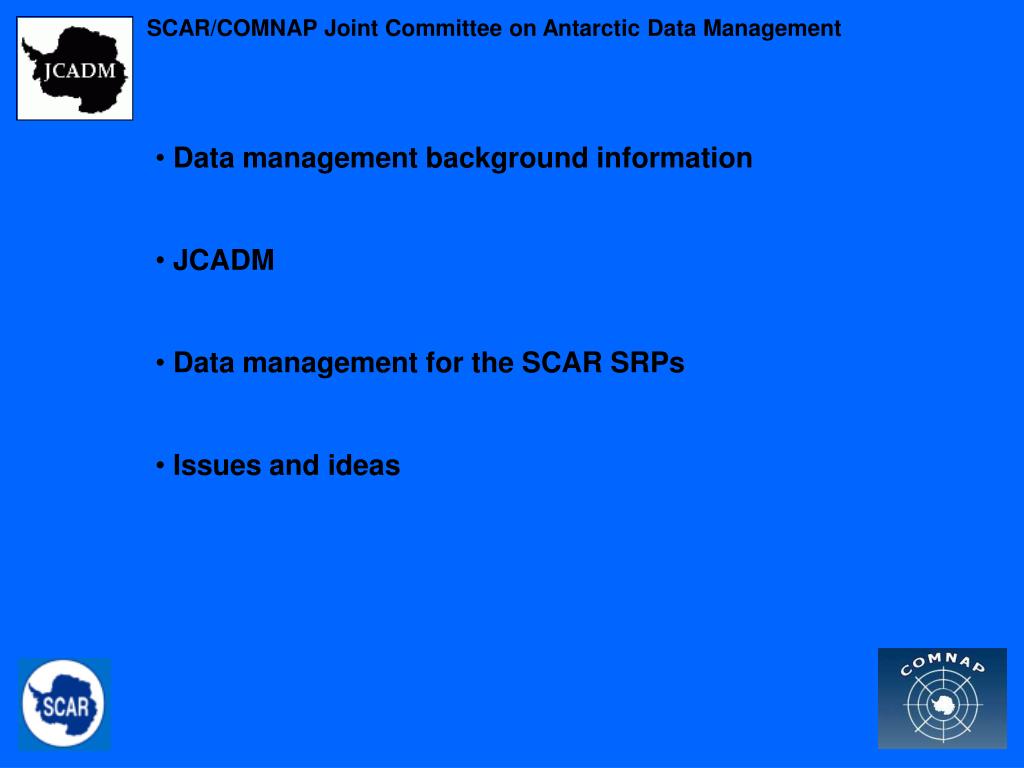 JCADM

SCAR/COMNAP Joint Committee on Antarctic Data Management

• Data management background information

• JCADM

• Data management for the SCAR SRPs

• Issues and ideas

SCAR

COMNAP